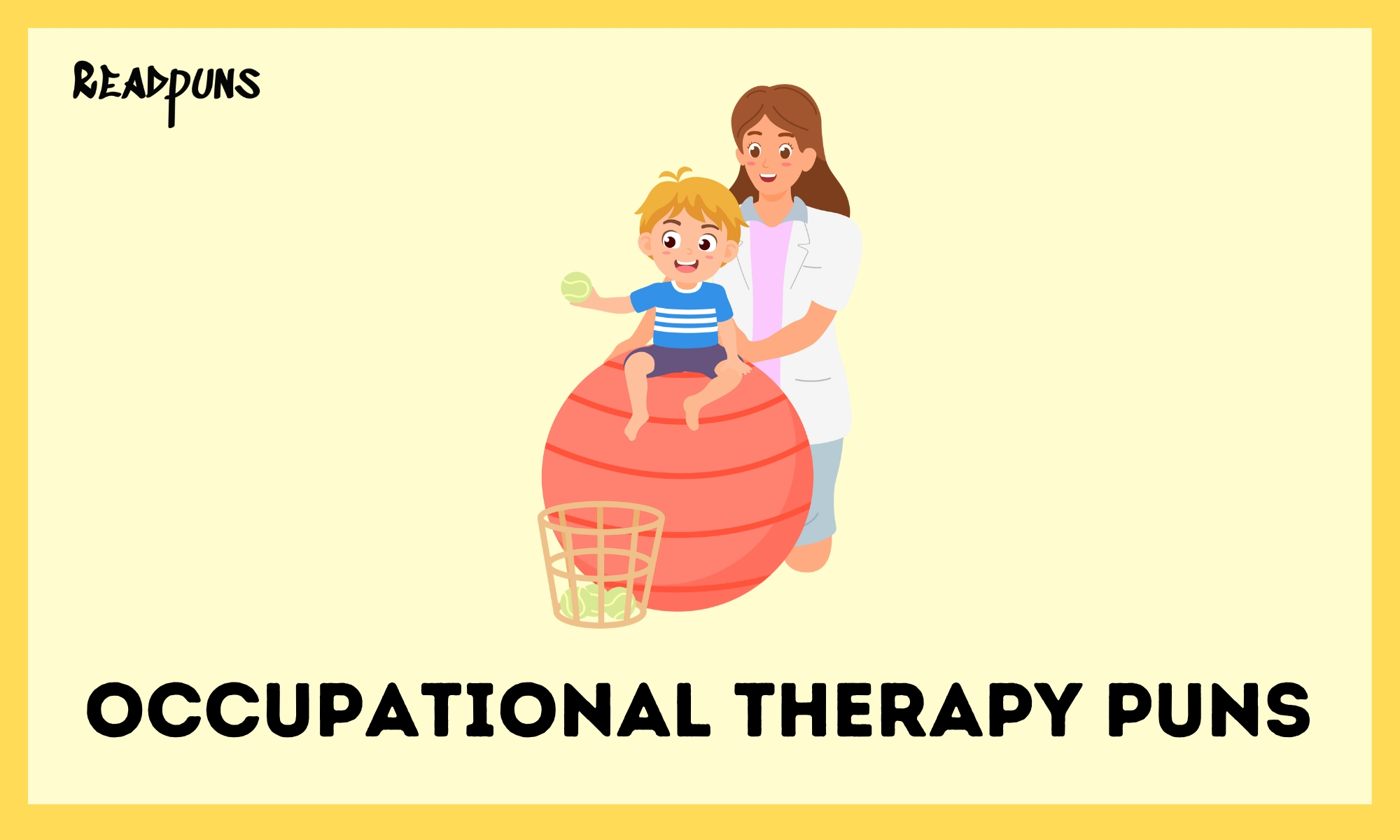 READPUNS

OCCUPATIONAL THERAPY PUNS